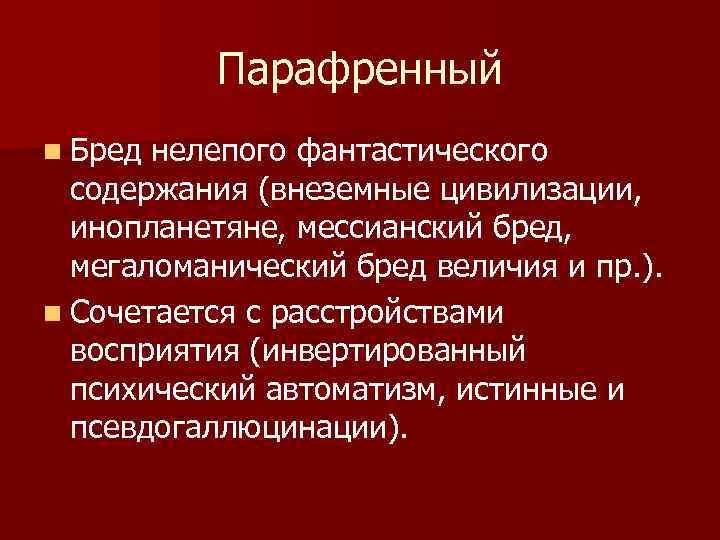 Парафренный

Бред нелепого фантастического содержания (внеземные цивилизации, инопланетяне, мессианский бред, мегаломанический бред величия и пр.).

Сочетается с расстройствами восприятия (инвертированный психический автоматизм, истинные и псевдогаллюцинации).